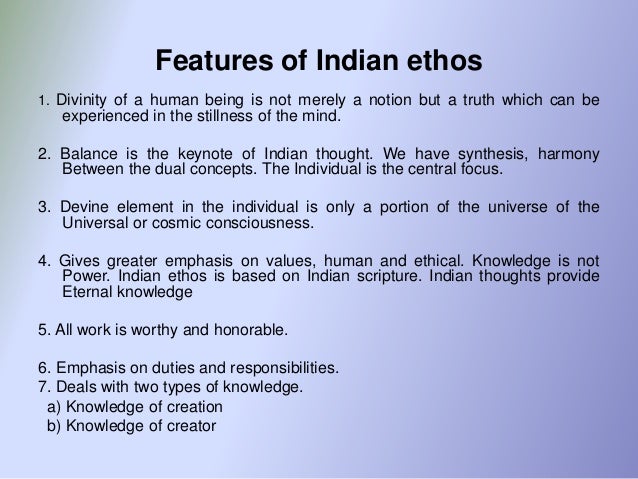 Features of Indian ethos

1. Divinity of a human being is not merely a notion but a truth which can be experienced in the stillness of the mind.

2. Balance is the keynote of Indian thought. We have synthesis, harmony Between the dual concepts. The Individual is the central focus.

3. Devine element in the individual is only a portion of the universe of the Universal or cosmic consciousness.

4. Gives greater emphasis on values, human and ethical. Knowledge is not Power. Indian ethos is based on Indian scripture. Indian thoughts provide Eternal knowledge

5. All work is worthy and honorable.

6. Emphasis on duties and responsibilities.
7. Deals with two types of knowledge.
a) Knowledge of creation
b) Knowledge of creator